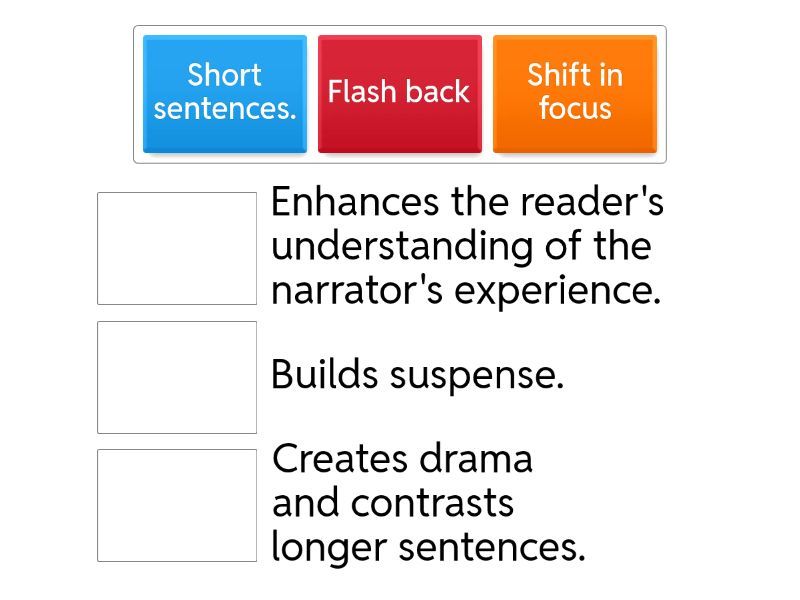 Short sentences.

Flash back

Shift in focus

Enhances the reader's understanding of the narrator's experience.

Builds suspense.

Creates drama and contrasts longer sentences.